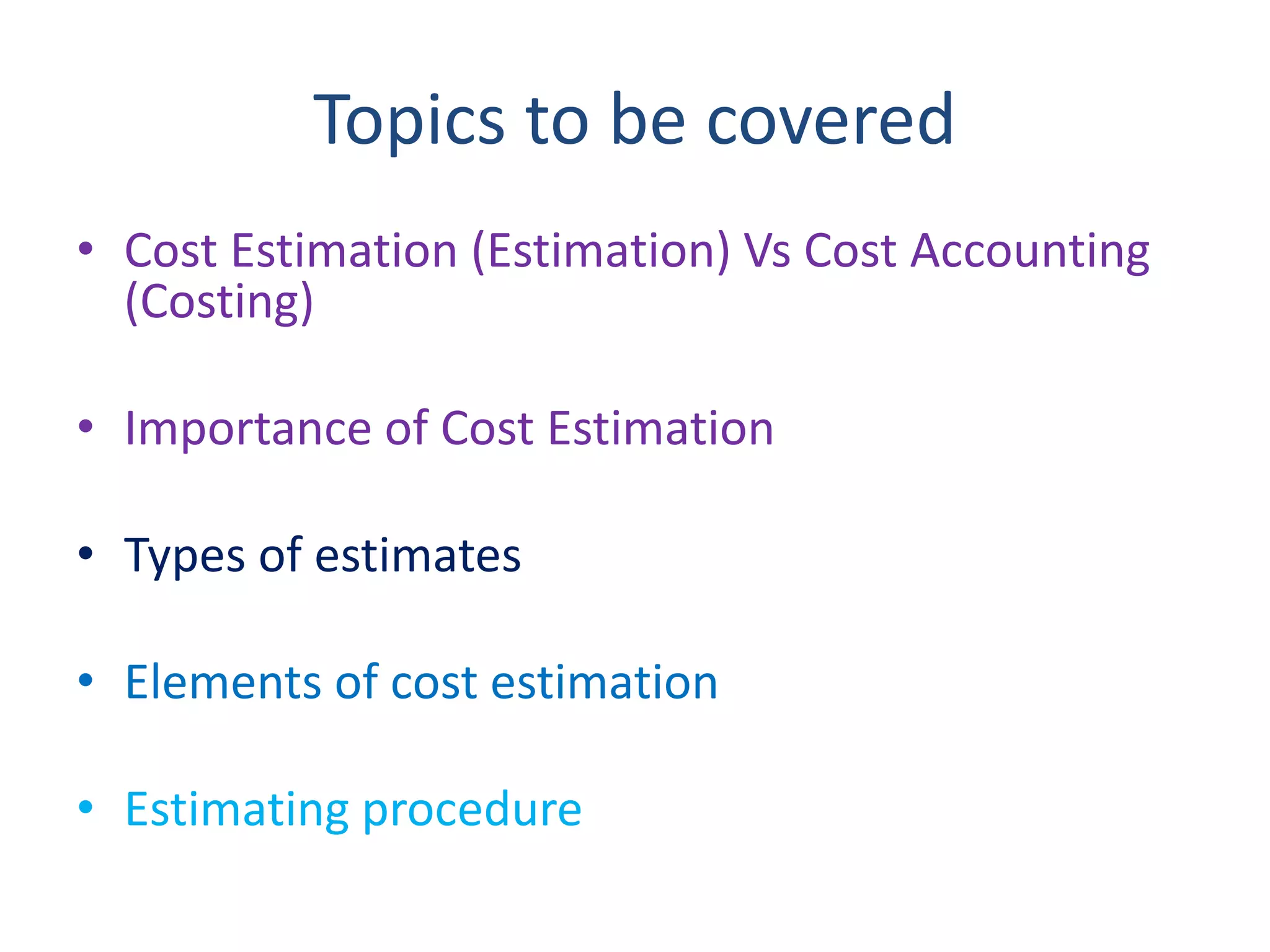 Topics to be covered

• Cost Estimation (Estimation) Vs Cost Accounting (Costing)

• Importance of Cost Estimation

• Types of estimates

• Elements of cost estimation

• Estimating procedure